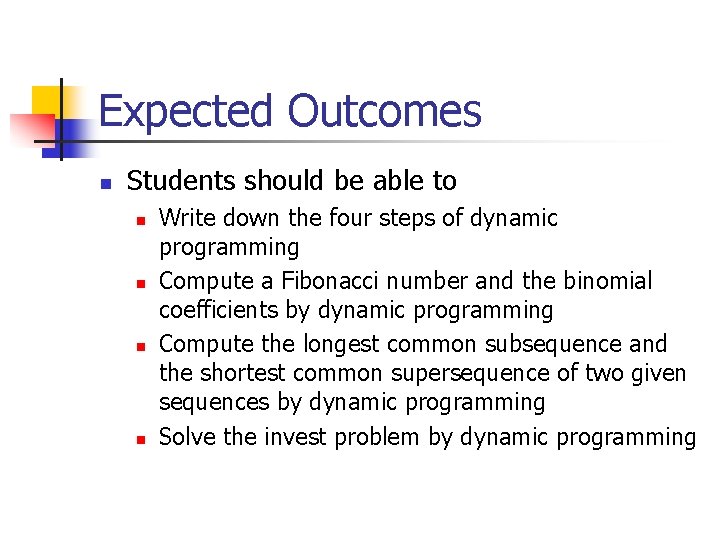 Expected Outcomes

Students should be able to

Write down the four steps of dynamic programming

Compute a Fibonacci number and the binomial coefficients by dynamic programming

Compute the longest common subsequence and the shortest common supersequence of two given sequences by dynamic programming

Solve the invest problem by dynamic programming